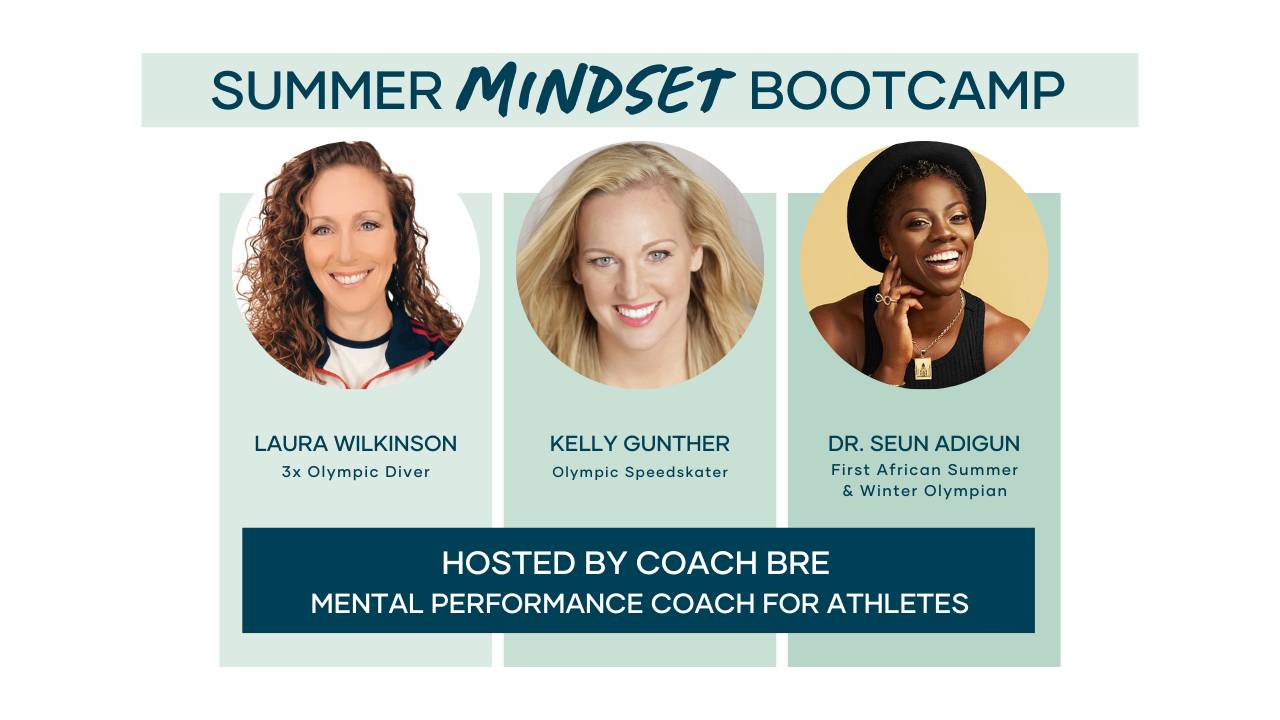 SUMMER MINDSET BOOTCAMP

LAURA WILKINSON
3x Olympic Diver

KELLY GUNTHER
Olympic Speedskater

DR. SEUN ADIGUN
First African Summer & Winter Olympian

HOSTED BY COACH BRE
MENTAL PERFORMANCE COACH FOR ATHLETES